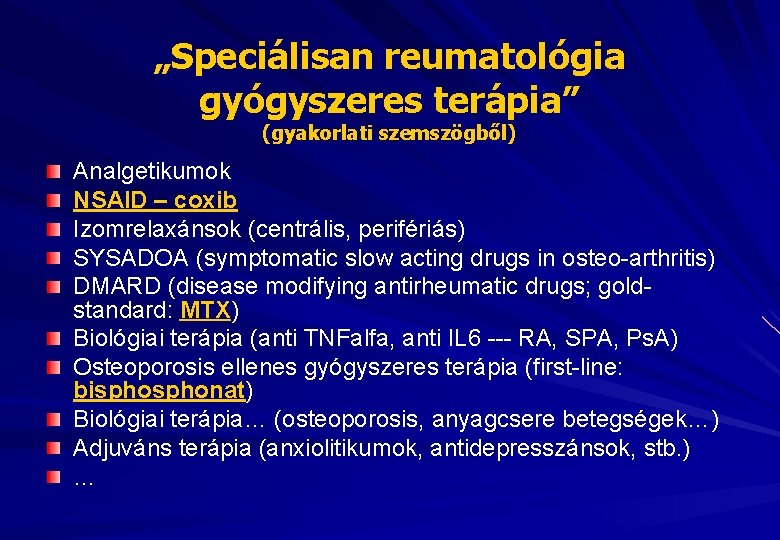 „Speciálisan reumatológia gyógyszeres terápia”
(gyakorlati szemszögből)

Analgetikumok
NSAID – coxib
Izomrelaxánsok (centrális, perifériás)
SYSADOA (symptomatic slow acting drugs in osteo-arthritis)
DMARD (disease modifying antirheumatic drugs; gold-standard: MTX)
Biológiai terápia (anti TNFalfa, anti IL6 --- RA, SPA, PsA)
Osteoporosis ellenes gyógyszeres terápia (first-line: bisphosphonat)
Biológiai terápia… (osteoporosis, anyagcsere betegségek…)
Adjuváns terápia (anxiolitikumok, antidepresszánsok, stb.)
…